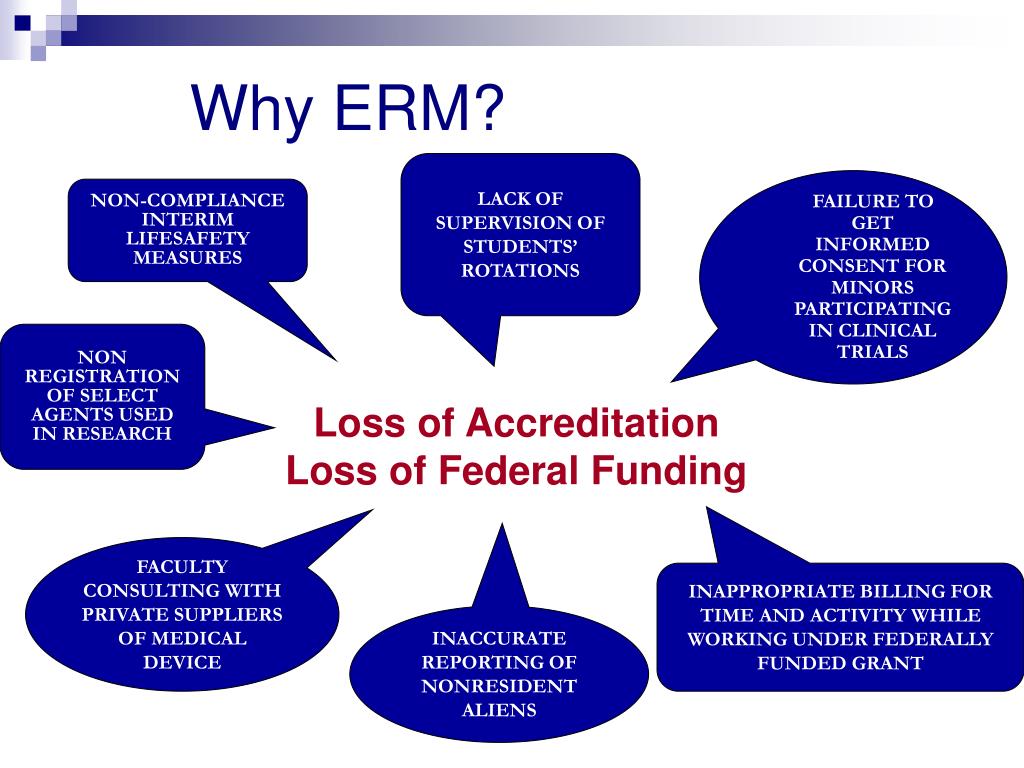 Why ERM?

NON-COMPLIANCE INTERIM LIFESAFETY MEASURES

LACK OF SUPERVISION OF STUDENTS' ROTATIONS

FAILURE TO GET INFORMED CONSENT FOR MINORS PARTICIPATING IN CLINICAL TRIALS

NON REGISTRATION OF SELECT AGENTS USED IN RESEARCH

Loss of Accreditation
Loss of Federal Funding

FACULTY CONSULTING WITH PRIVATE SUPPLIERS OF MEDICAL DEVICE

INACCURATE REPORTING OF NONRESIDENT ALIENS

INAPPROPRIATE BILLING FOR TIME AND ACTIVITY WHILE WORKING UNDER FEDERALLY FUNDED GRANT